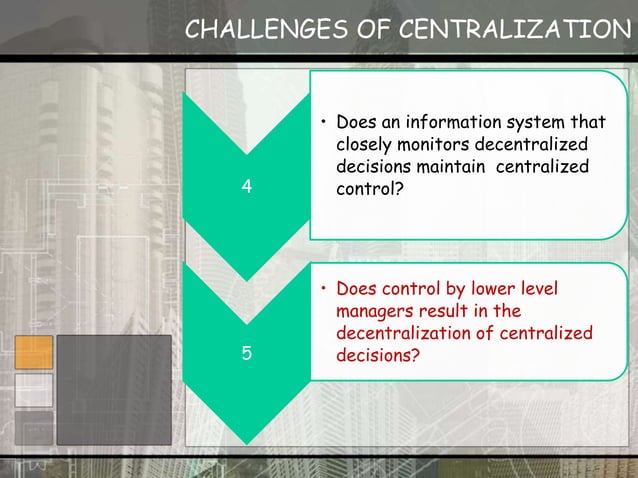 CHALLENGES OF CENTRALIZATION

4

• Does an information system that closely monitors decentralized decisions maintain centralized control?

5

• Does control by lower level managers result in the decentralization of centralized decisions?